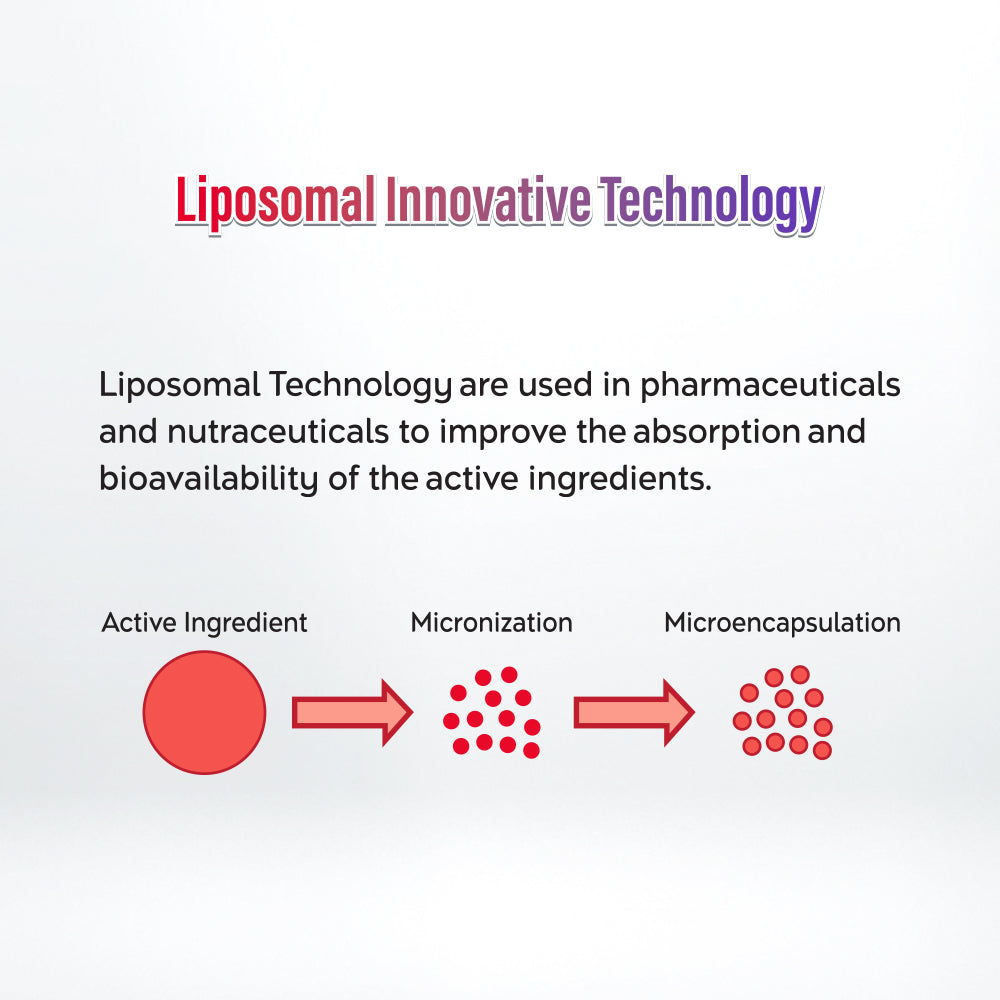 Liposomal Innovative Technology

Liposomal Technology are used in pharmaceuticals and nutraceuticals to improve the absorption and bioavailability of the active ingredients.

Active Ingredient

Micronization

Microencapsulation